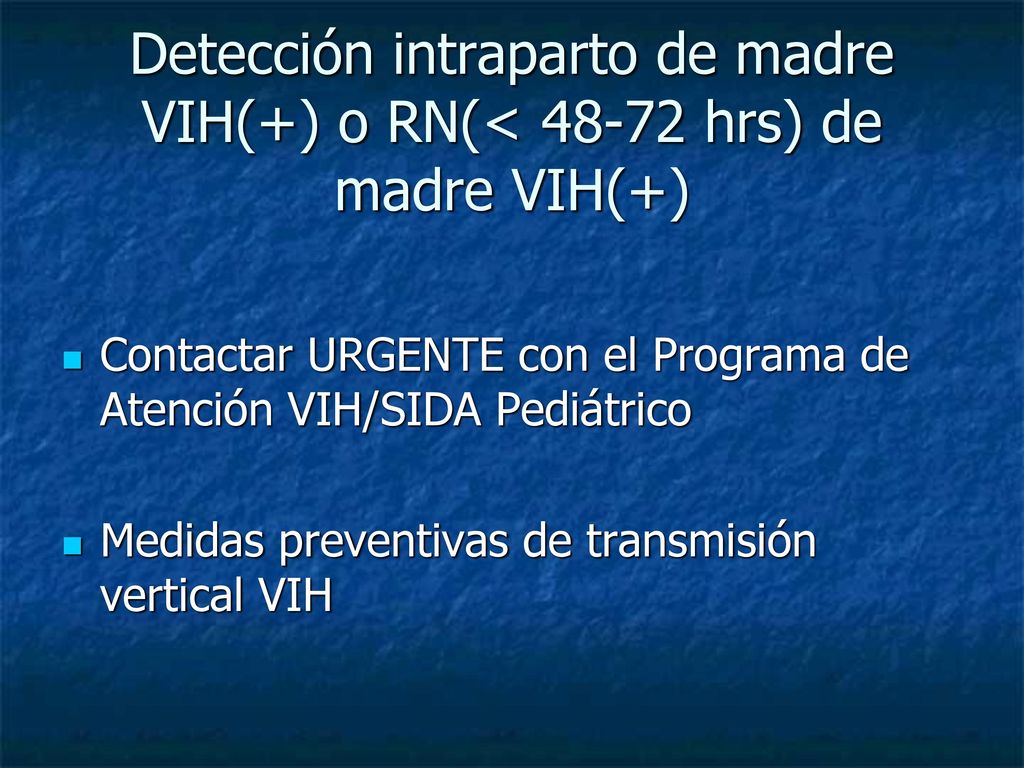 Detección intraparto de madre VIH(+) o RN(< 48-72 hrs) de madre VIH(+)

Contactar URGENTE con el Programa de Atención VIH/SIDA Pediátrico

Medidas preventivas de transmisión vertical VIH